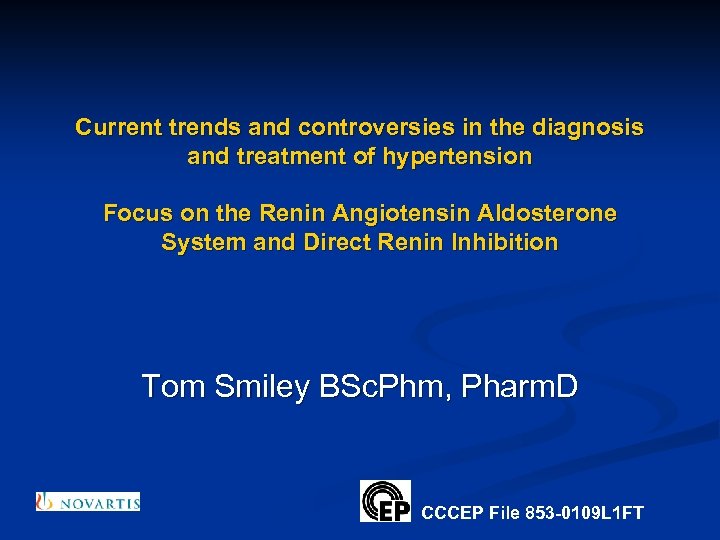 Current trends and controversies in the diagnosis and treatment of hypertension

Focus on the Renin Angiotensin Aldosterone System and Direct Renin Inhibition

Tom Smiley BScPhm, PharmD

NOVARTIS

EP

CCCEP File 853-0109L1FT